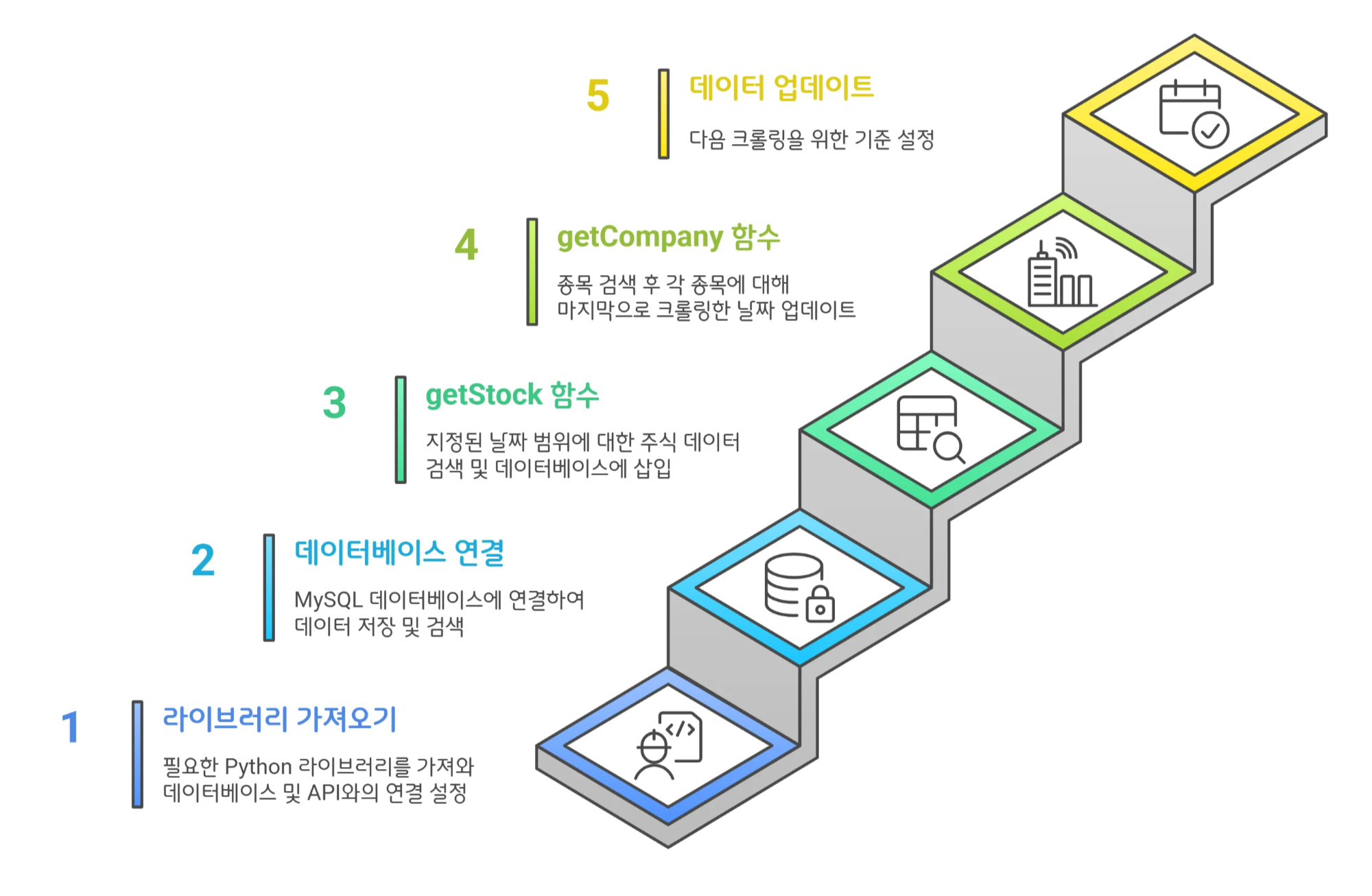 5
데이터 업데이트

다음 크롤링을 위한 기준 설정

4
getCompany 함수

종목 검색 후 각 종목에 대해 마지막으로 크롤링한 날짜 업데이트

3
getStock 함수

지정된 날짜 범위에 대한 주식 데이터 검색 및 데이터베이스에 삽입

2
데이터베이스 연결

MySQL 데이터베이스에 연결하여 데이터 저장 및 검색

1
라이브러리 가져오기

필요한 Python 라이브러리를 가져와 데이터베이스 및 API와의 연결 설정